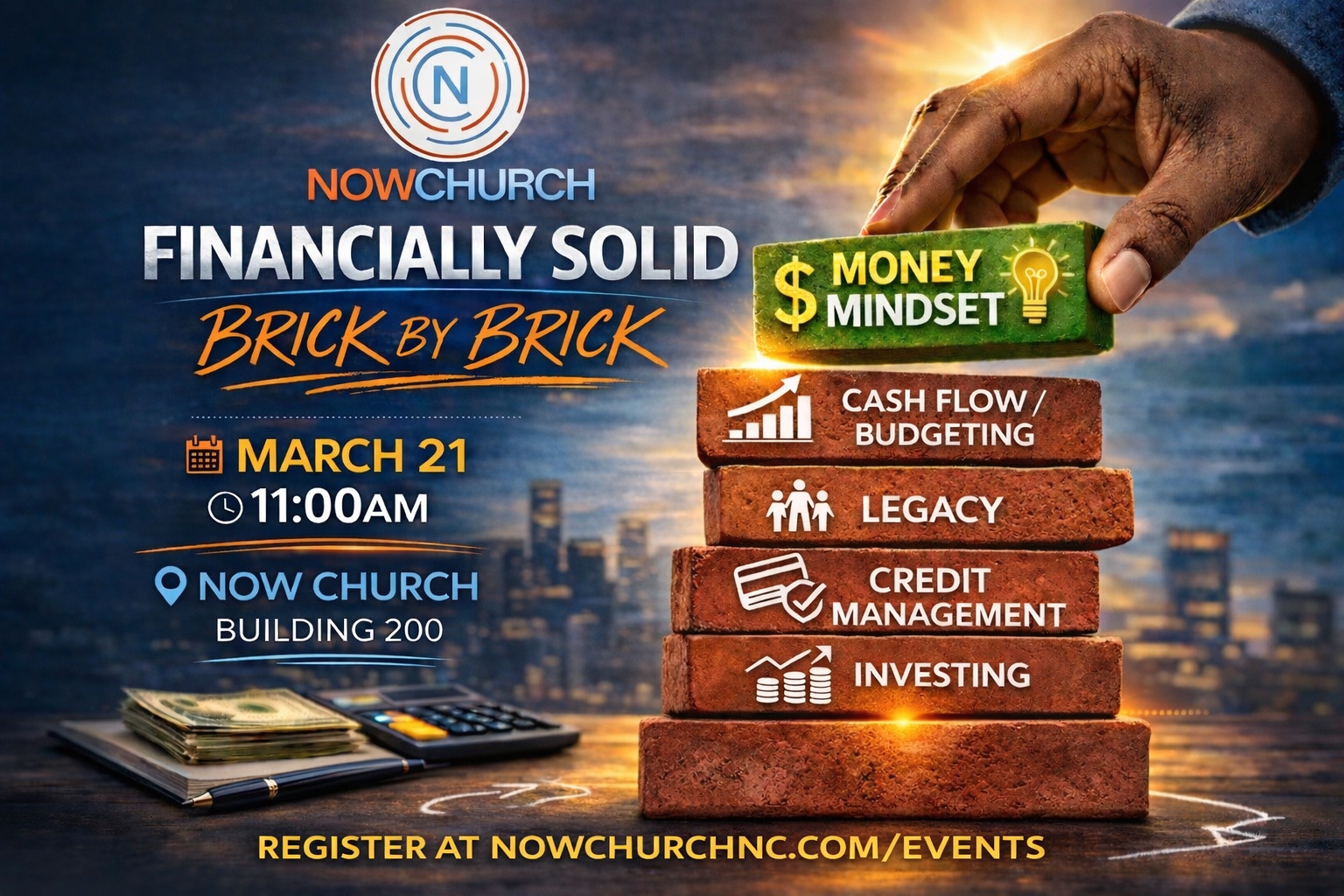 N

NOWCHURCH

FINANCIALLY SOLID

BRICK BY BRICK

MARCH 21
11:00AM

NOW CHURCH
BUILDING 200

$ MONEY MINDSET

CASH FLOW / BUDGETING

LEGACY

CREDIT MANAGEMENT

INVESTING

REGISTER AT NOWCHURCHNC.COM/EVENTS